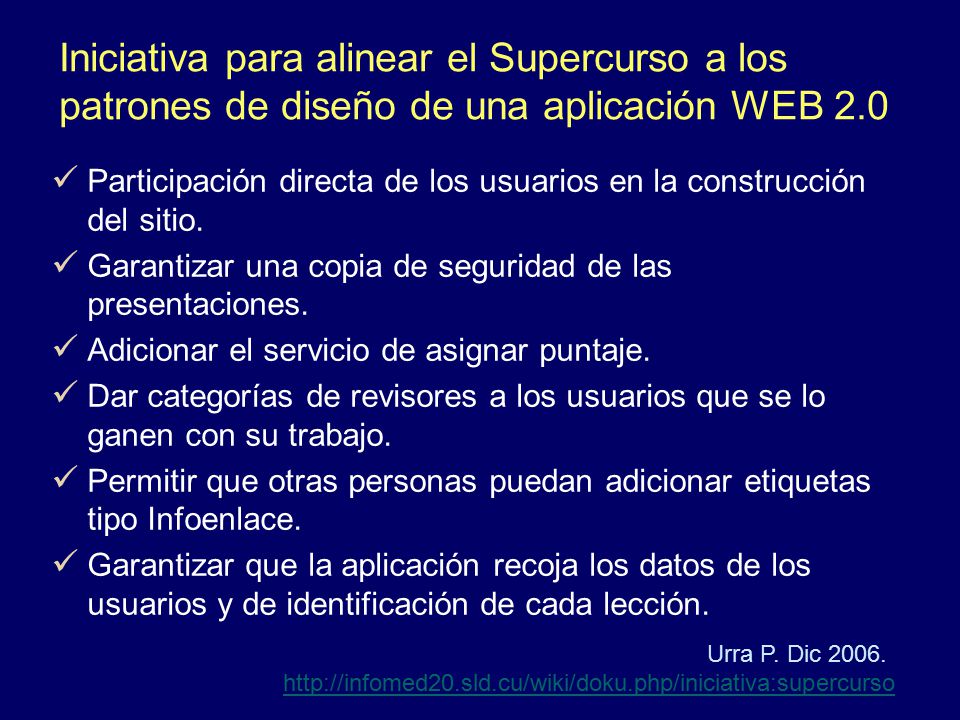 Iniciativa para alinear el Supercurso a los patrones de diseño de una aplicación WEB 2.0

✓ Participación directa de los usuarios en la construcción del sitio.

✓ Garantizar una copia de seguridad de las presentaciones.

✓ Adicionar el servicio de asignar puntaje.

✓ Dar categorías de revisores a los usuarios que se lo ganen con su trabajo.

✓ Permitir que otras personas puedan adicionar etiquetas tipo Infoenlace.

✓ Garantizar que la aplicación recoja los datos de los usuarios y de identificación de cada lección.

Urra P. Dic 2006.
http://infomed20.sld.cu/wiki/doku.php/iniciativa:supercurso